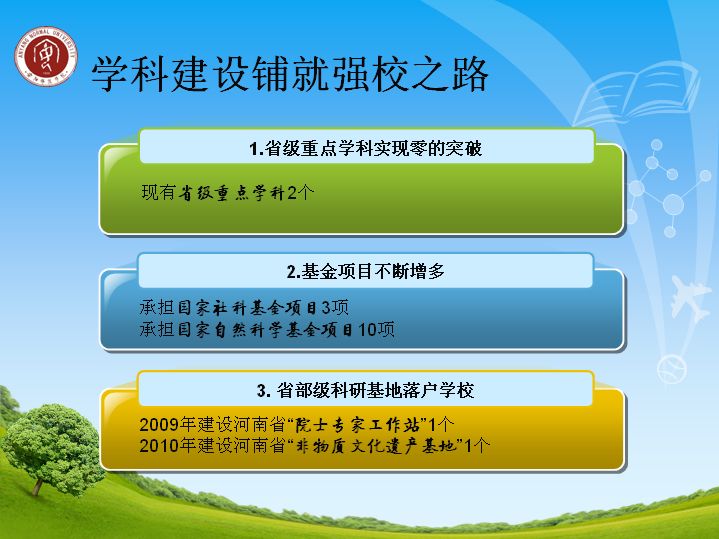 ANYANG NORMAL UNIVERSITY

学科建设铺就强校之路

1.省级重点学科实现零的突破

现有省级重点学科2个

2.基金项目不断增多

承担国家社科基金项目3项
承担国家自然科学基金项目10项

3. 省部级科研基地落户学校

2009年建设河南省“院士专家工作站”1个
2010年建设河南省“非物质文化遗产基地”1个